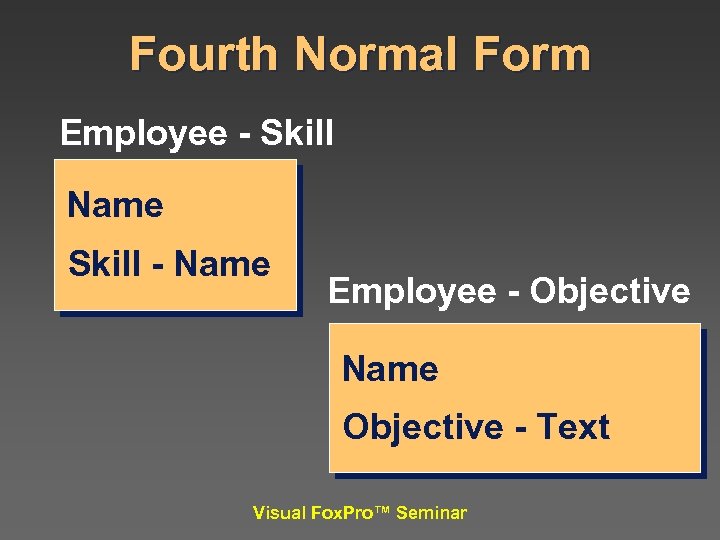 Fourth Normal Form

Employee - Skill

Name

Skill - Name

Employee - Objective

Name

Objective - Text

Visual FoxPro™ Seminar